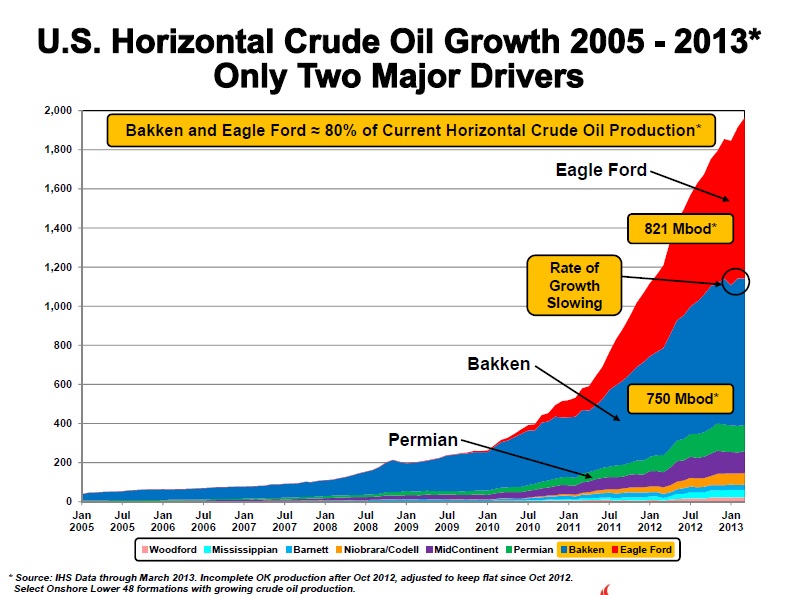 U.S. Horizontal Crude Oil Growth 2005 - 2013*
Only Two Major Drivers

Bakken and Eagle Ford ≈ 80% of Current Horizontal Crude Oil Production*

2,000
1,800
1,600
1,400
1,200
1,000
800
600
400
200
0

Eagle Ford
821 Mbod*
Rate of Growth Slowing
Bakken
750 Mbod*
Permian

Jan 2005
Jul 2005
Jan 2006
Jul 2006
Jan 2007
Jul 2007
Jan 2008
Jul 2008
Jan 2009
Jul 2009
Jan 2010
Jul 2010
Jan 2011
Jul 2011
Jan 2012
Jul 2012
Jan 2013

Woodford
Mississippian
Barnett
Niobrara/Codell
MidContinent
Permian
Bakken
Eagle Ford

* Source: IHS Data through March 2013. Incomplete OK production after Oct 2012, adjusted to keep flat since Oct 2012. Select Onshore Lower 48 formations with growing crude oil production.